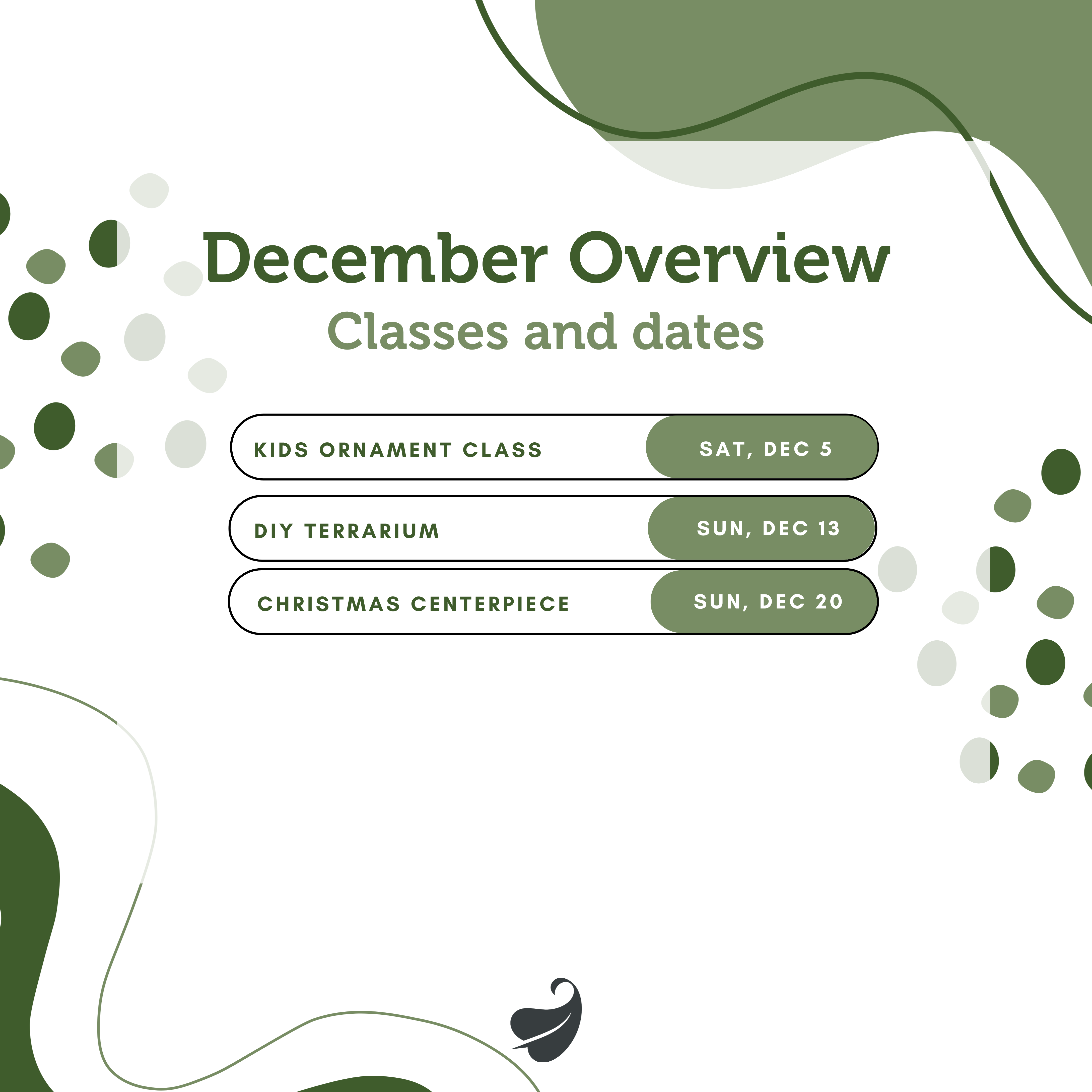 December Overview
Classes and dates

KIDS ORNAMENT CLASS
SAT, DEC 5

DIY TERRARIUM
SUN, DEC 13

CHRISTMAS CENTERPIECE
SUN, DEC 20